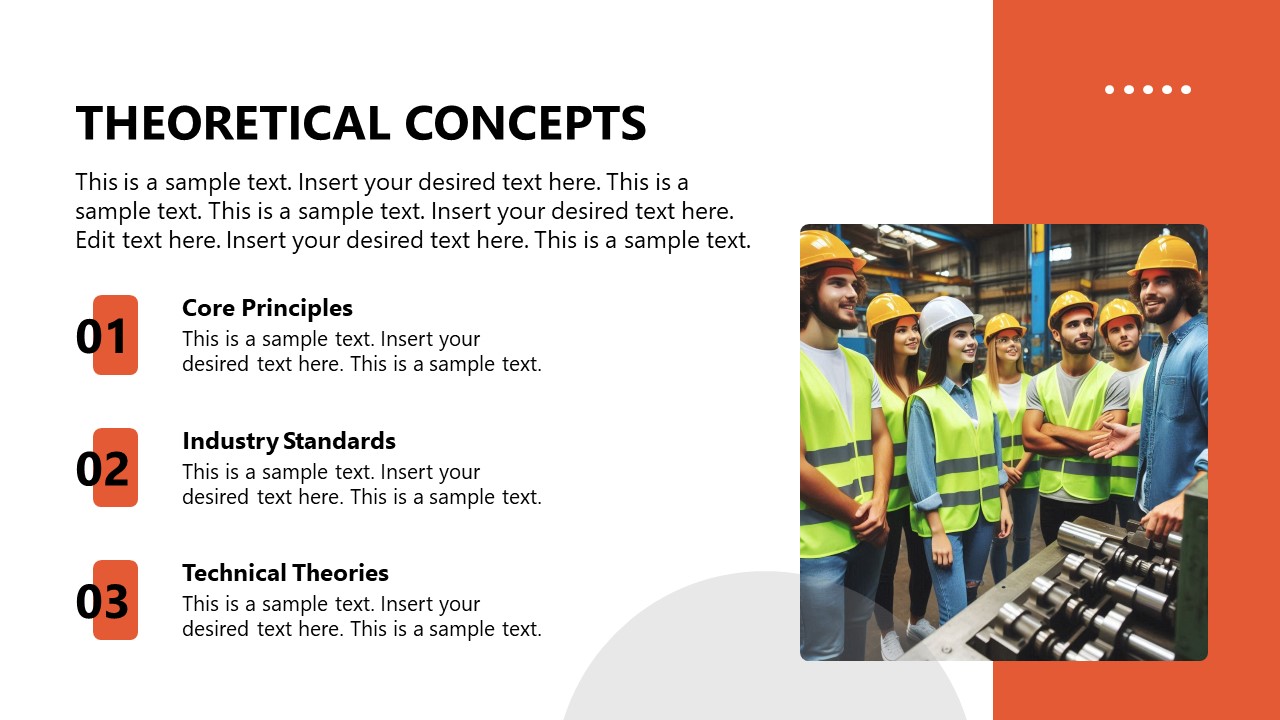 THEORETICAL CONCEPTS

This is a sample text. Insert your desired text here. This is a sample text. This is a sample text. Insert your desired text here. Edit text here. Insert your desired text here. This is a sample text.

01

Core Principles

This is a sample text. Insert your desired text here. This is a sample text.

02

Industry Standards

This is a sample text. Insert your desired text here. This is a sample text.

03

Technical Theories

This is a sample text. Insert your desired text here. This is a sample text.